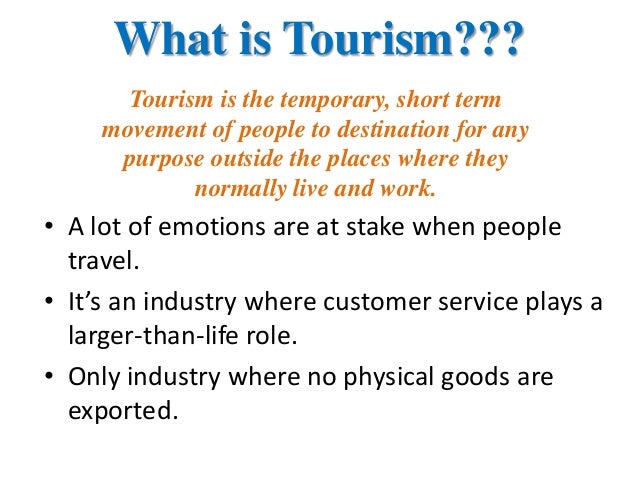 What is Tourism???

Tourism is the temporary, short term movement of people to destination for any purpose outside the places where they normally live and work.

• A lot of emotions are at stake when people travel.
• It's an industry where customer service plays a larger-than-life role.
• Only industry where no physical goods are exported.